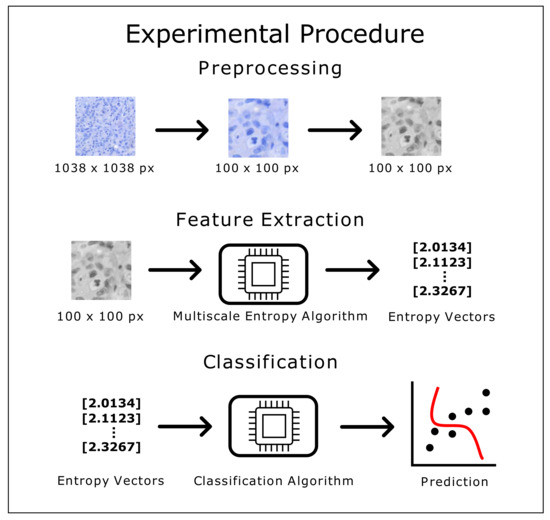 Experimental Procedure

Preprocessing

1038 x 1038 px

100 x 100 px

100 x 100 px

Feature Extraction

100 x 100 px

Multiscale Entropy Algorithm

[2.0134]
[2.1123]
⋮
[2.3267]

Entropy Vectors

Classification

[2.0134]
[2.1123]
⋮
[2.3267]

Entropy Vectors

Classification Algorithm

Prediction